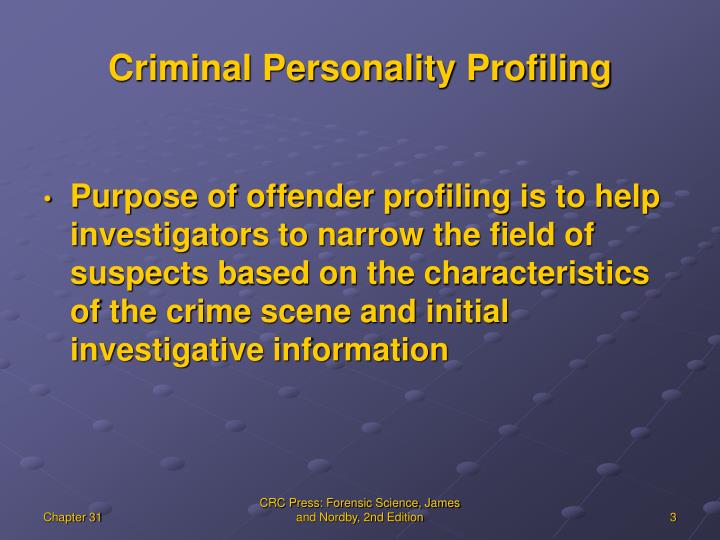 Criminal Personality Profiling

• Purpose of offender profiling is to help investigators to narrow the field of suspects based on the characteristics of the crime scene and initial investigative information

Chapter 31

CRC Press: Forensic Science, James and Nordby, 2nd Edition

3